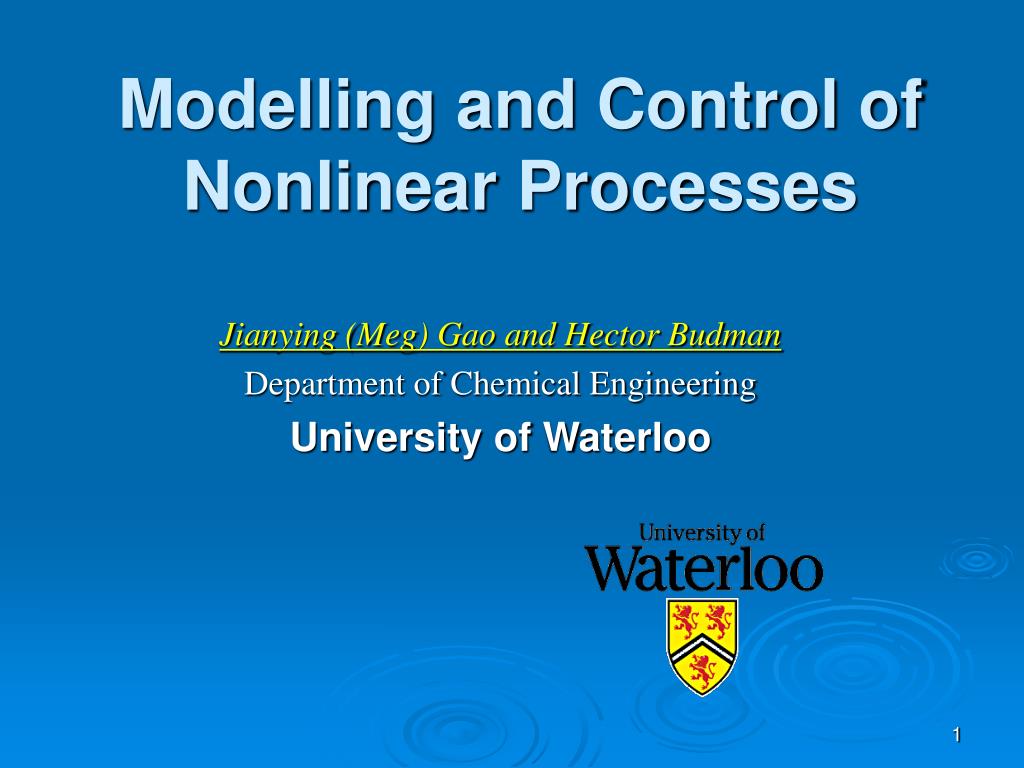 Modelling and Control of Nonlinear Processes

Jianying (Meg) Gao and Hector Budman

Department of Chemical Engineering

University of Waterloo

University of
Waterloo

1